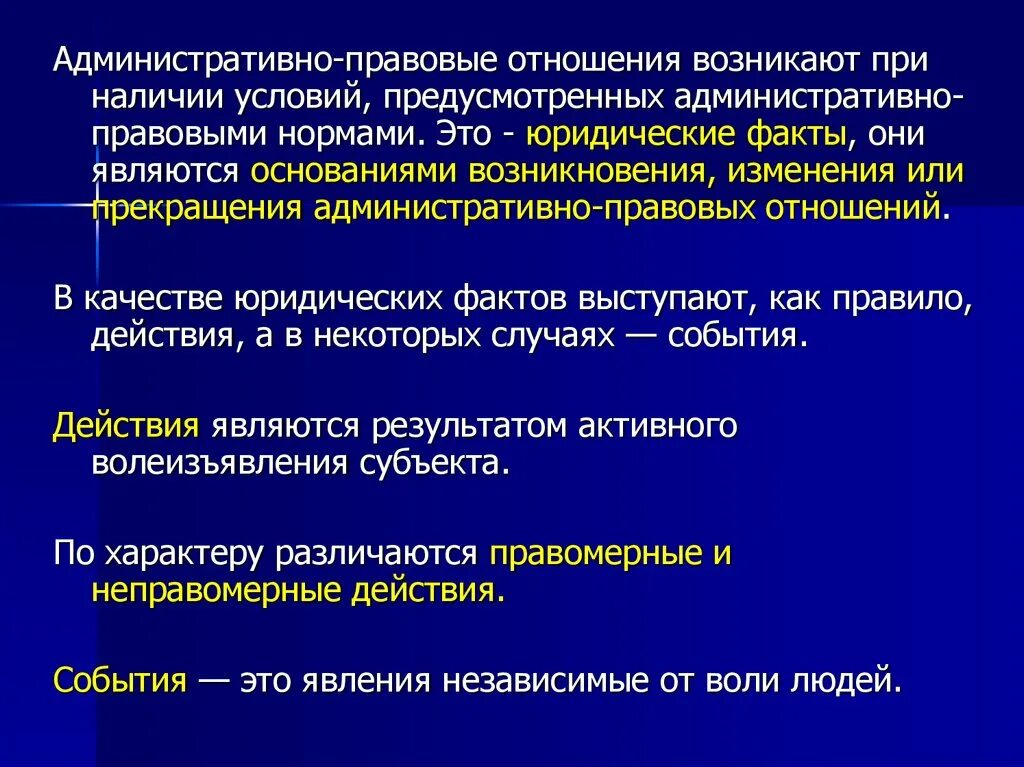 Административно-правовые отношения возникают при наличии условий, предусмотренных административно-правовыми нормами. Это - юридические факты, они являются основаниями возникновения, изменения или прекращения административно-правовых отношений.

В качестве юридических фактов выступают, как правило, действия, а в некоторых случаях — события.

Действия являются результатом активного волеизъявления субъекта.

По характеру различаются правомерные и неправомерные действия.

События — это явления независимые от воли людей.